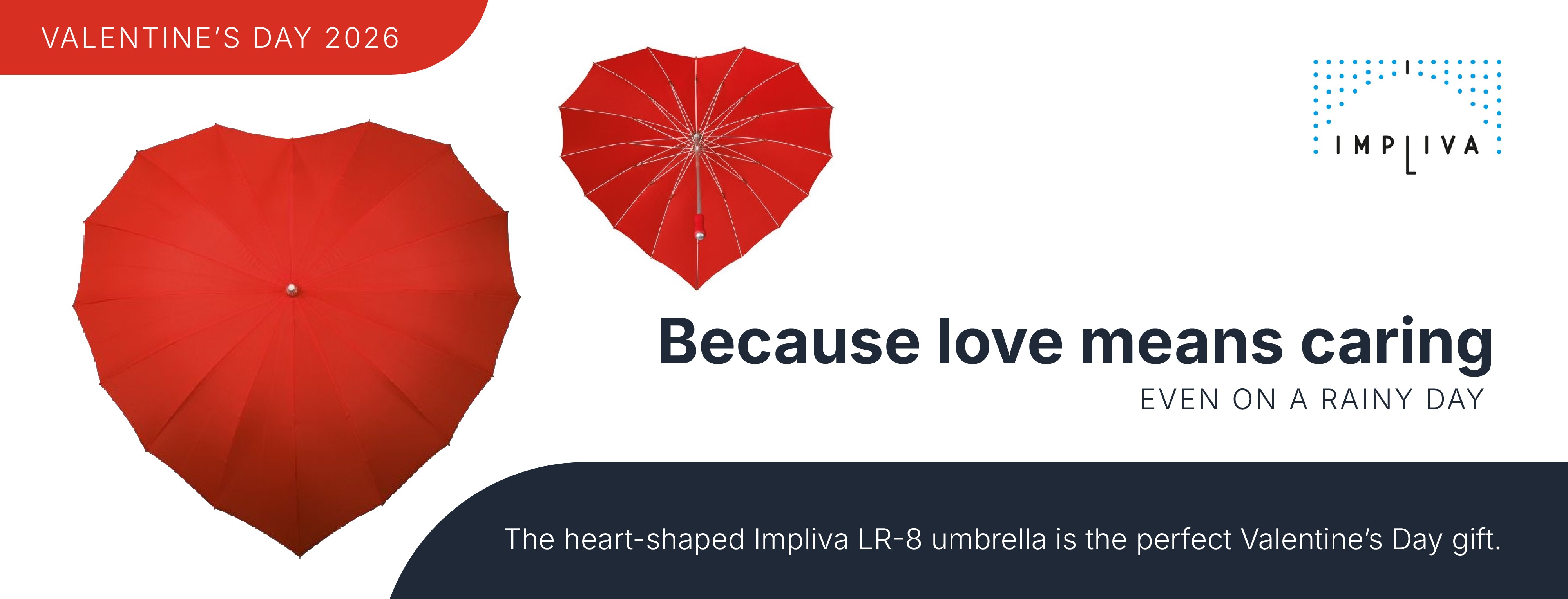 VALENTINE'S DAY 2026

IMPLIVA

Because love means caring

EVEN ON A RAINY DAY

The heart-shaped Impliva LR-8 umbrella is the perfect Valentine's Day gift.